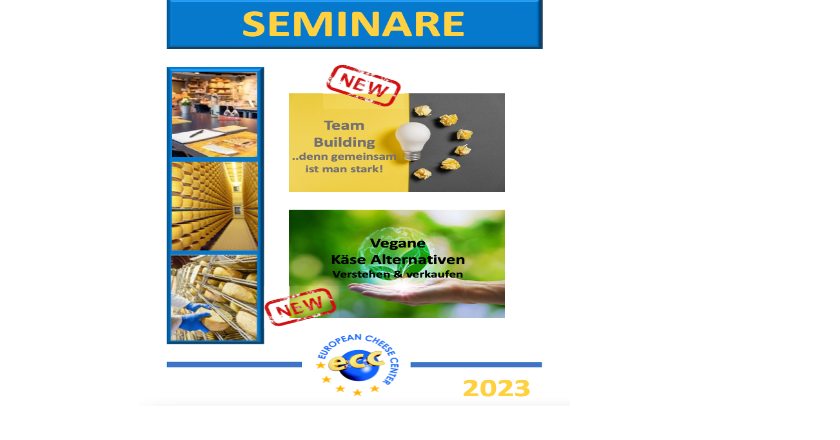 SEMINARE

NEW

Team Building ..denn gemeinsam ist man stark!

Vegane Käse Alternativen Verstehen & verkaufen

NEW

EUROPEAN CHEESE CENTER
ecc

2023